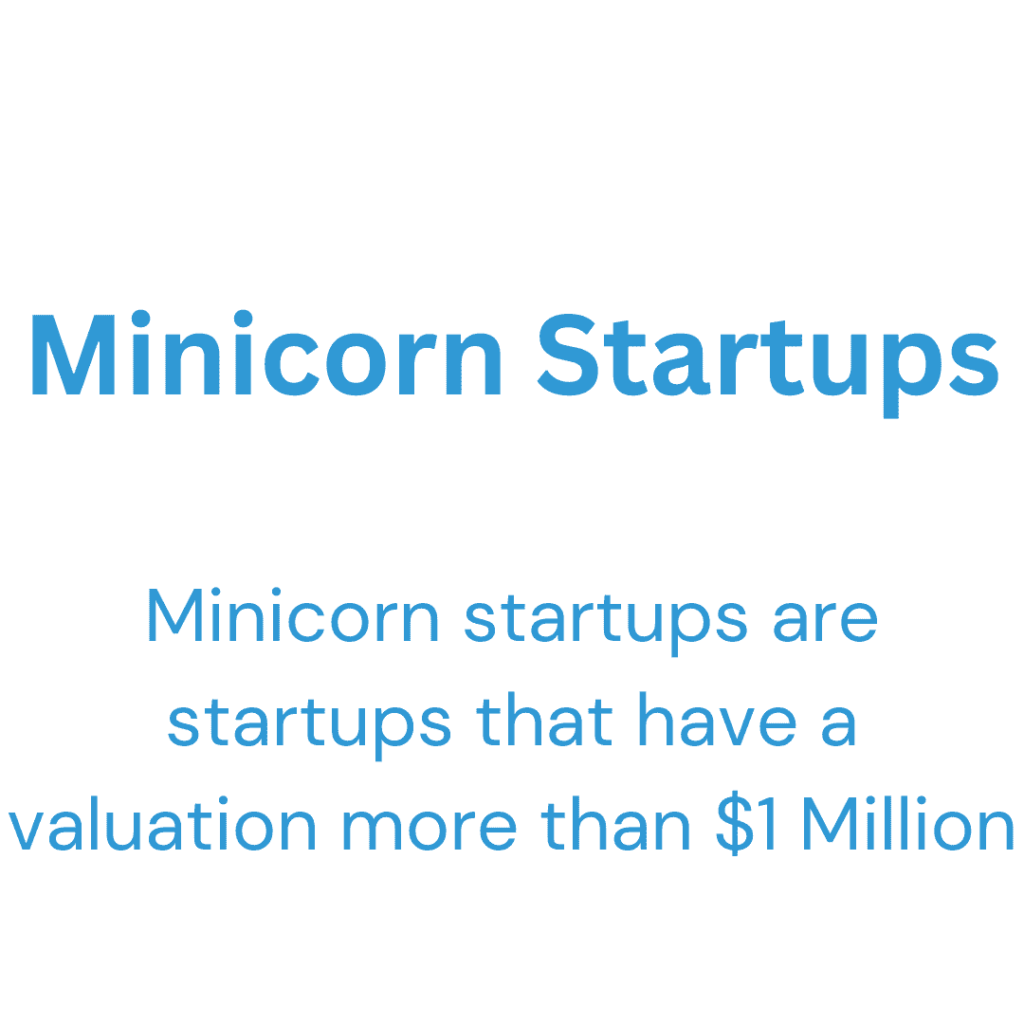 Minicorn Startups

Minicorn startups are startups that have a valuation more than \$1 Million